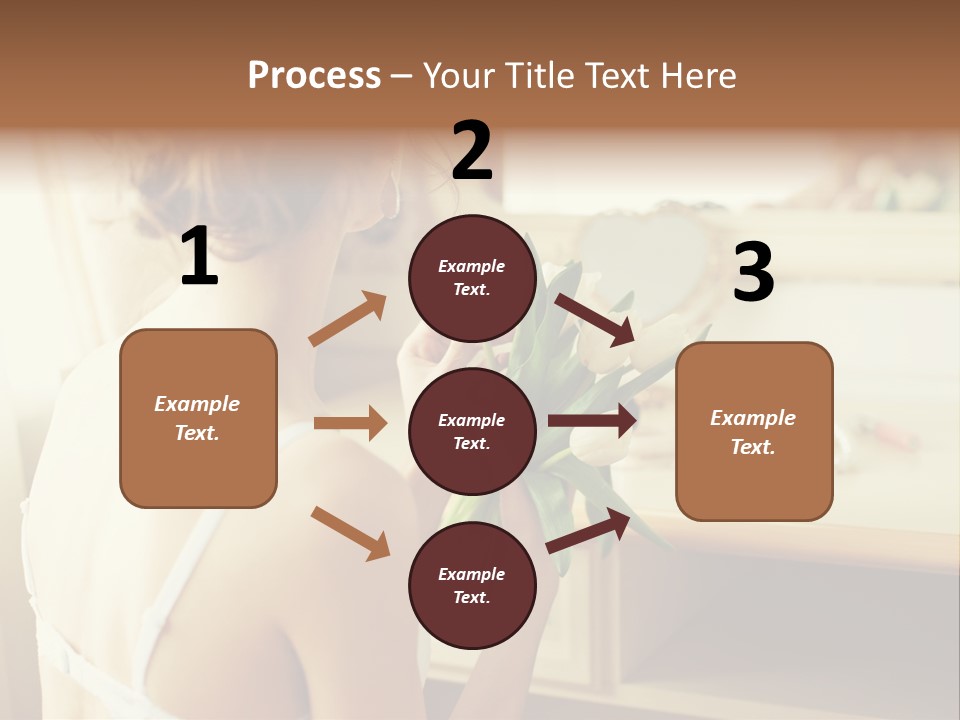 Process – Your Title Text Here

1

Example Text.

2

Example Text.

Example Text.

Example Text.

3

Example Text.